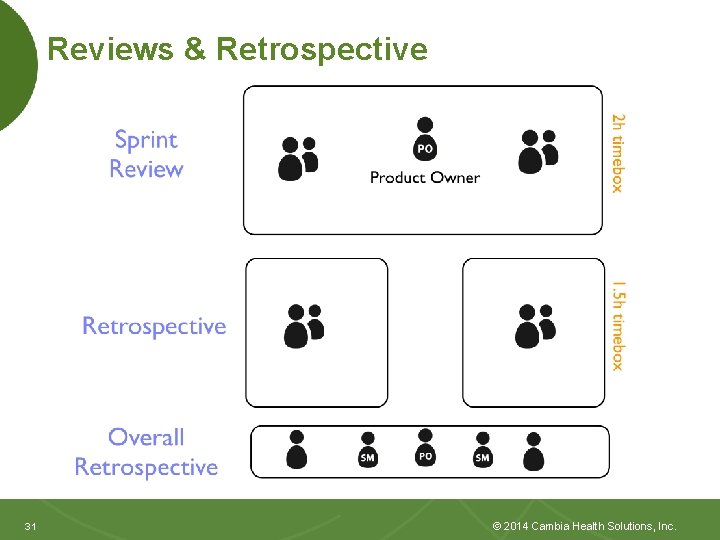 Reviews & Retrospective

Sprint Review

PO
Product Owner

2h timebox

Retrospective

1.5h timebox

Overall Retrospective

SM PO SM

31

© 2014 Cambia Health Solutions, Inc.